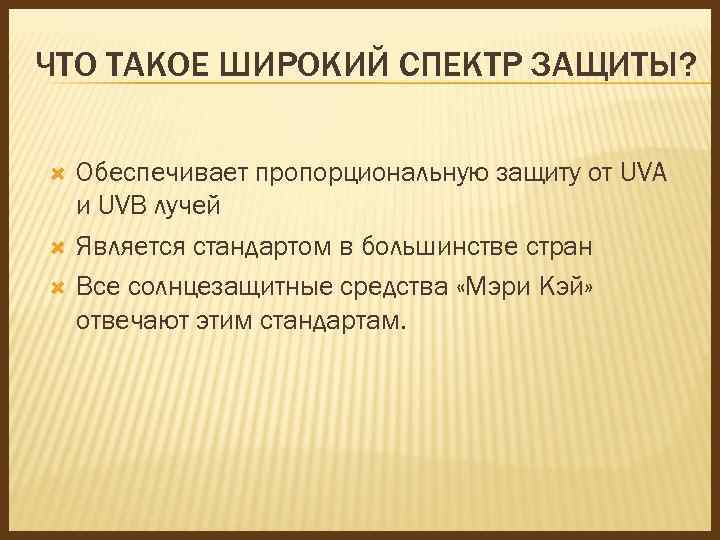 ЧТО ТАКОЕ ШИРОКИЙ СПЕКТР ЗАЩИТЫ?

Обеспечивает пропорциональную защиту от UVA и UVB лучей
Является стандартом в большинстве стран
Все солнцезащитные средства «Мэри Кэй» отвечают этим стандартам.